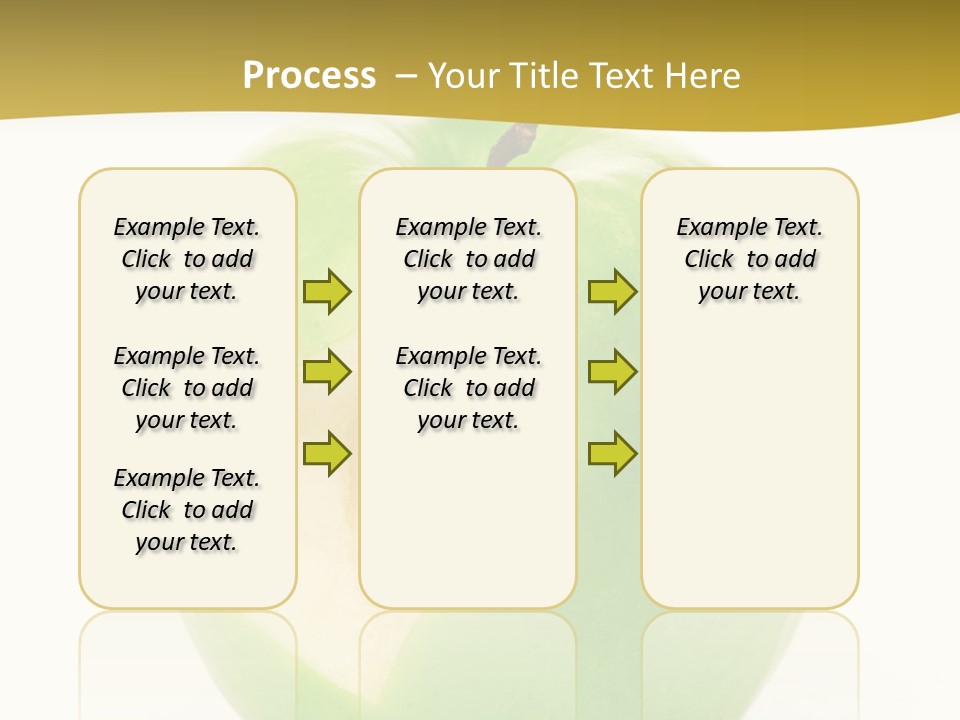 Process – Your Title Text Here

Example Text. Click to add your text.

Example Text. Click to add your text.

Example Text. Click to add your text.

Example Text. Click to add your text.

Example Text. Click to add your text.

Example Text. Click to add your text.